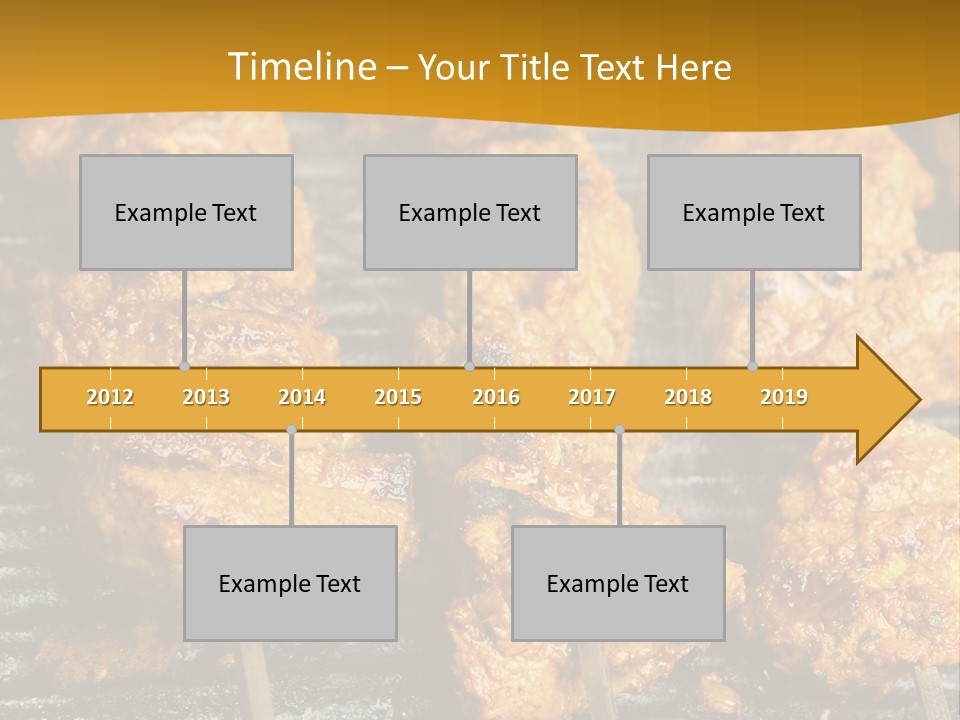 Timeline – Your Title Text Here

Example Text

Example Text

Example Text

2012 2013 2014 2015 2016 2017 2018 2019

Example Text

Example Text